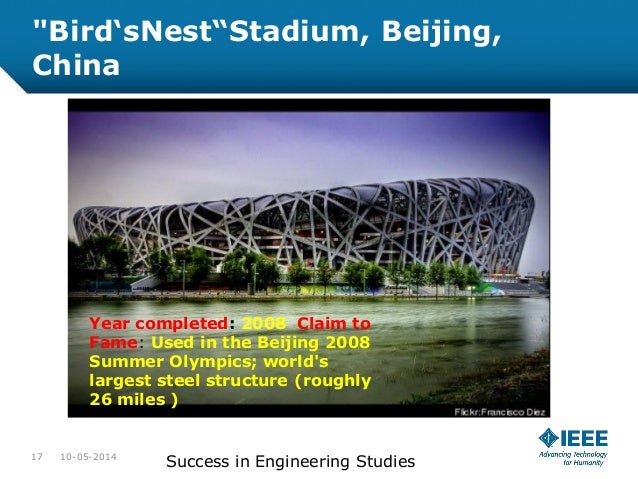 "Bird‘sNest“Stadium, Beijing, China

Year completed: 2008 Claim to Fame: Used in the Beijing 2008 Summer Olympics; world's largest steel structure (roughly 26 miles )

Flickr:Francisco Diez

17 10-05-2014

Success in Engineering Studies

IEEE
Advancing Technology for Humanity